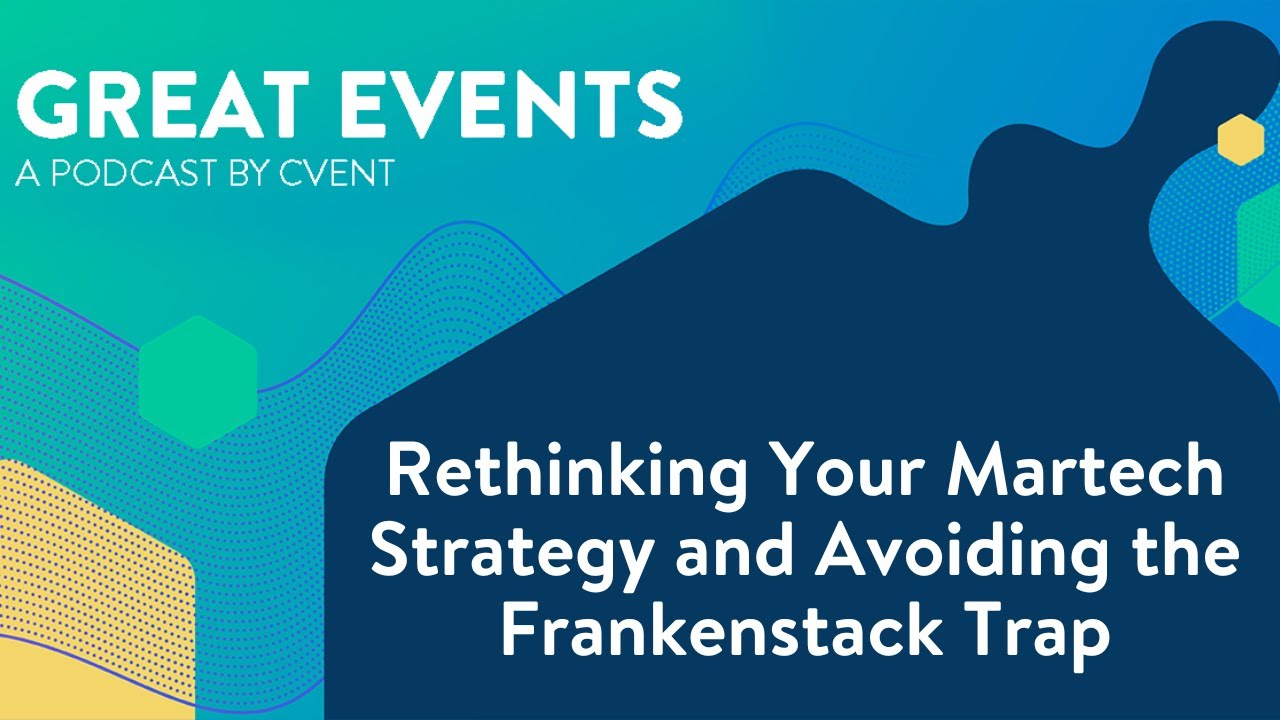 GREAT EVENTS
A PODCAST BY CVENT

Rethinking Your Martech Strategy and Avoiding the Frankenstack Trap